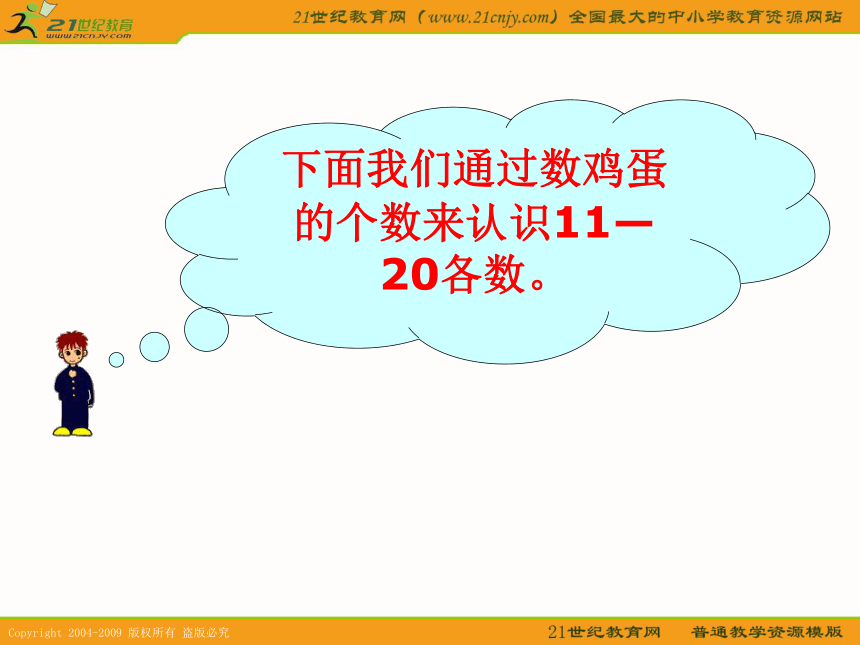 21世纪教育
www.21cnjy.com

21世纪教育网（www.21cnjy.com）全国最大的中小学教育资源网站

下面我们通过数鸡蛋的个数来认识11—20各数。

Copyright 2004-2009 版权所有 盗版必究

21世纪教育网 普通教学资源模版